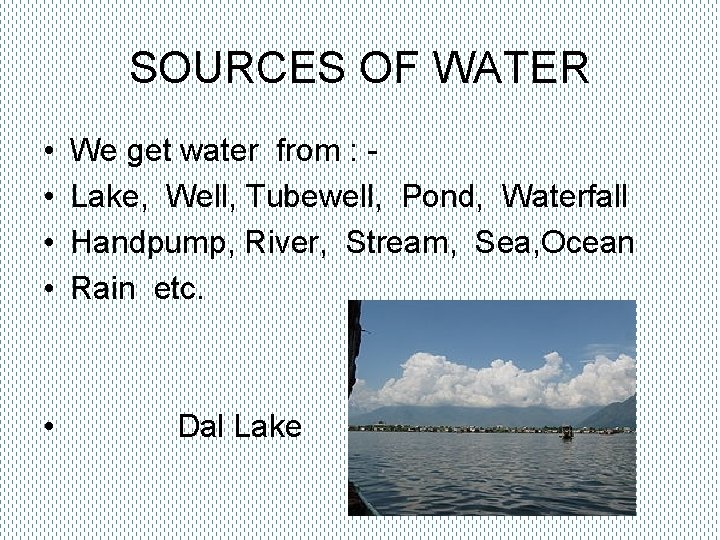 SOURCES OF WATER

• We get water from : -
• Lake, Well, Tubewell, Pond, Waterfall
• Handpump, River, Stream, Sea,Ocean
• Rain etc.

• Dal Lake